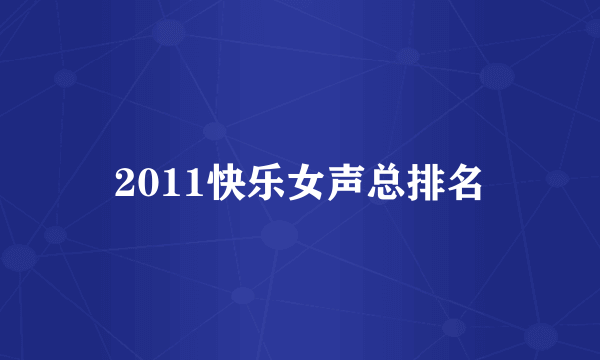 2011快乐女声总排名